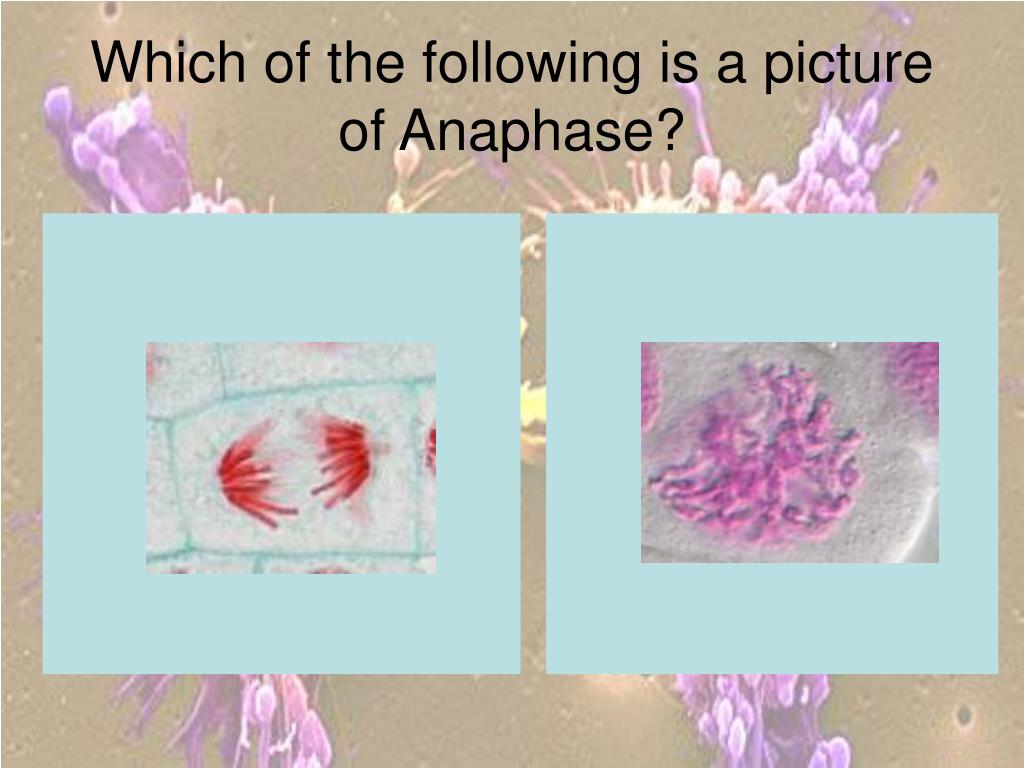 Which of the following is a picture of Anaphase?